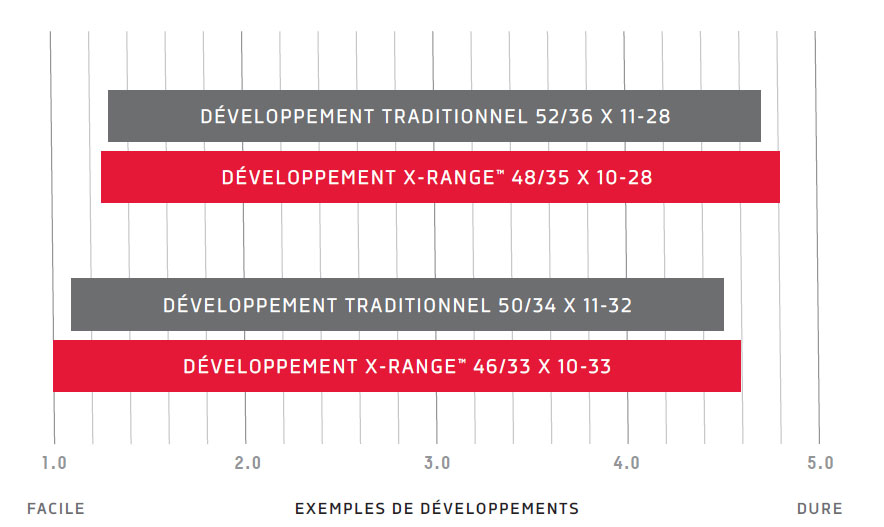 DÉVELOPPEMENT TRADITIONNEL 52/36 X 11-28

DÉVELOPPEMENT X-RANGE™ 48/35 X 10-28

DÉVELOPPEMENT TRADITIONNEL 50/34 X 11-32

DÉVELOPPEMENT X-RANGE™ 46/33 X 10-33

1.0 2.0 3.0 4.0 5.0

FACILE EXEMPLES DE DÉVELOPPEMENTS DURE